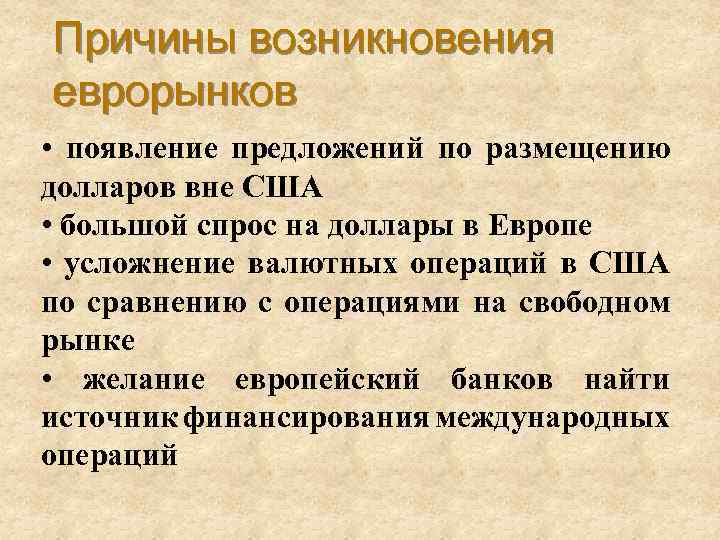 Причины возникновения еврорынков

• появление предложений по размещению долларов вне США
• большой спрос на доллары в Европе
• усложнение валютных операций в США по сравнению с операциями на свободном рынке
• желание европейский банков найти источник финансирования международных операций